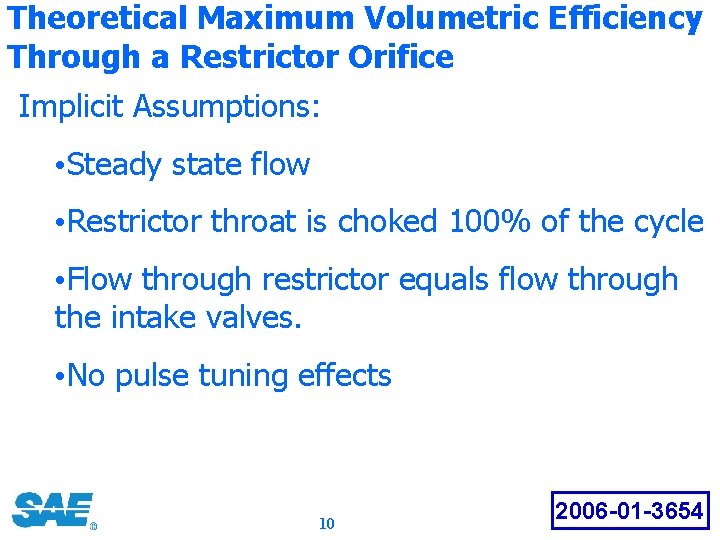 Theoretical Maximum Volumetric Efficiency Through a Restrictor Orifice

Implicit Assumptions:

•Steady state flow

•Restrictor throat is choked 100% of the cycle

•Flow through restrictor equals flow through the intake valves.

•No pulse tuning effects

SAE®

10

2006-01-3654